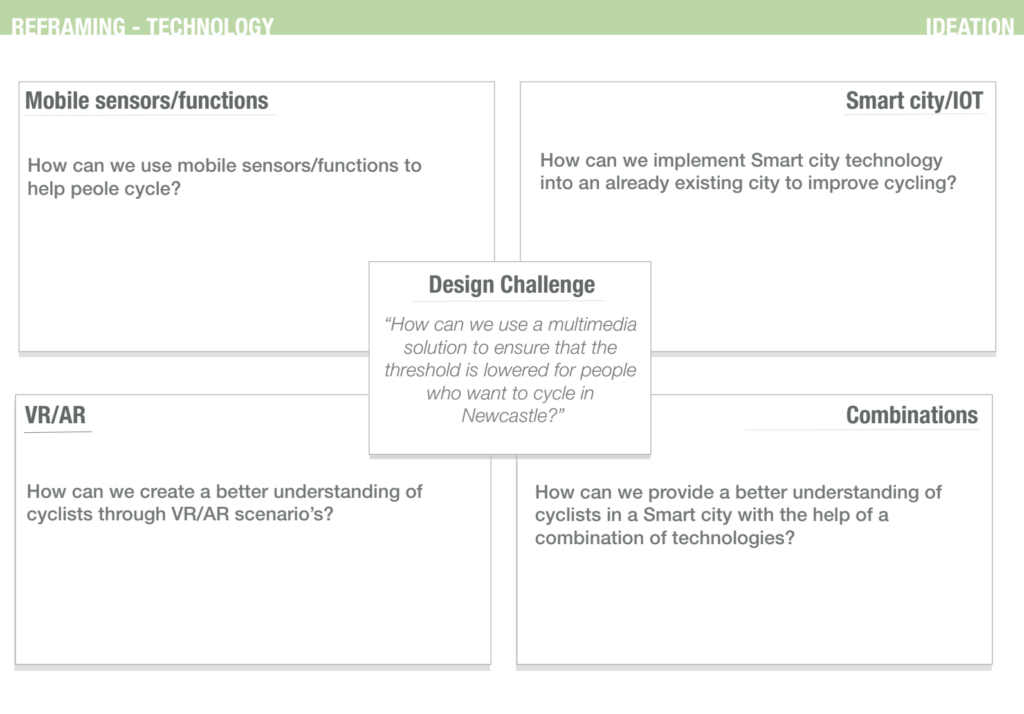 REFRAMING - TECHNOLOGY

IDEATION

Mobile sensors/functions

How can we use mobile sensors/functions to help peole cycle?

Smart city/IOT

How can we implement Smart city technology into an already existing city to improve cycling?

Design Challenge

“How can we use a multimedia solution to ensure that the threshold is lowered for people who want to cycle in Newcastle?”

VR/AR

How can we create a better understanding of cyclists through VR/AR scenario’s?

Combinations

How can we provide a better understanding of cyclists in a Smart city with the help of a combination of technologies?